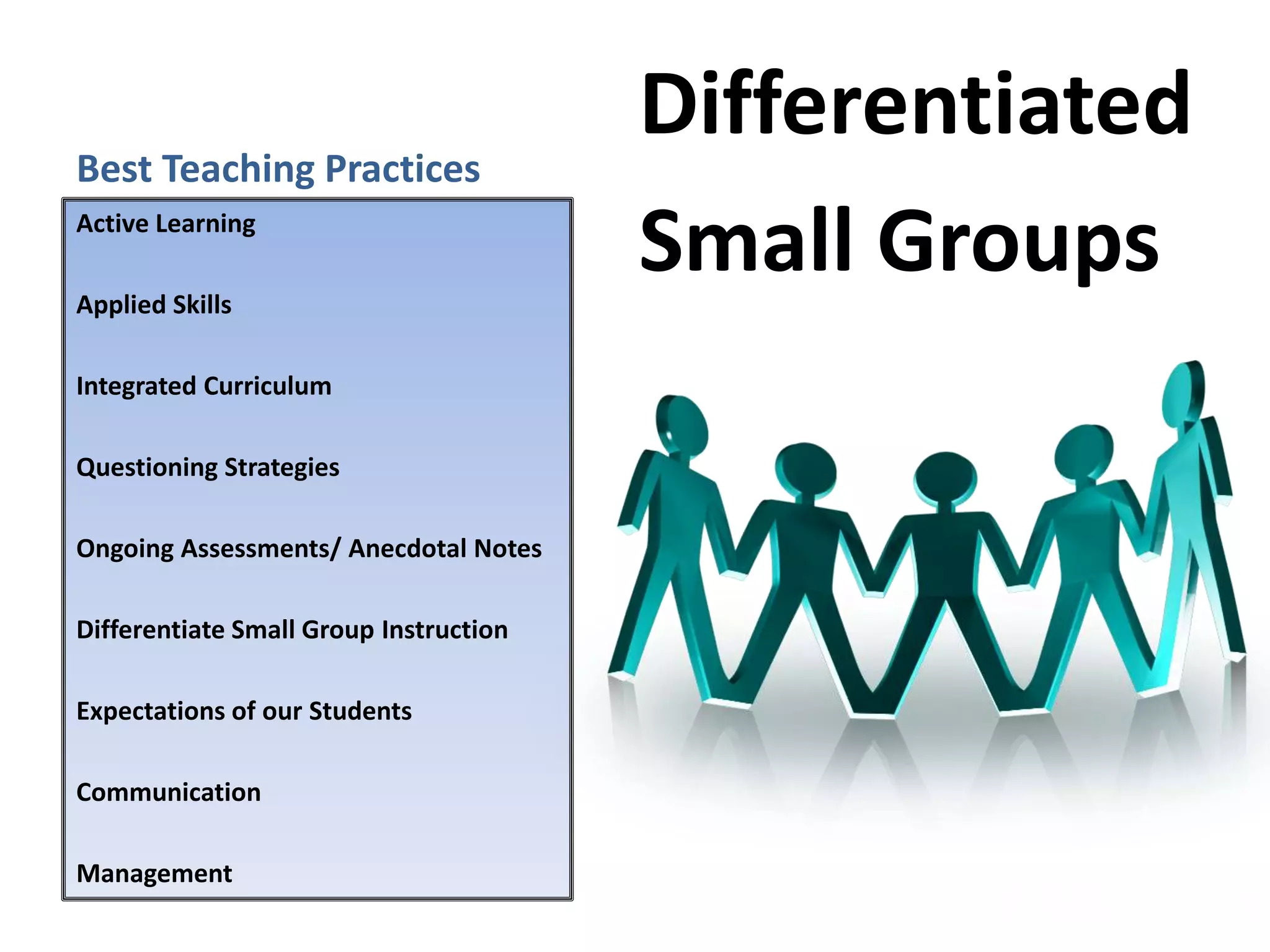 Differentiated Small Groups

Best Teaching Practices

Active Learning

Applied Skills

Integrated Curriculum

Questioning Strategies

Ongoing Assessments/ Anecdotal Notes

Differentiate Small Group Instruction

Expectations of our Students

Communication

Management